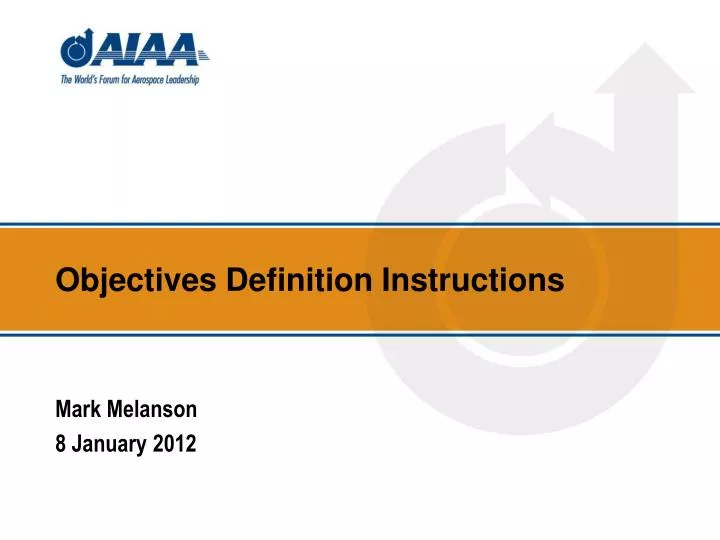 AIAA
The World's Forum for Aerospace Leadership

Objectives Definition Instructions

Mark Melanson
8 January 2012